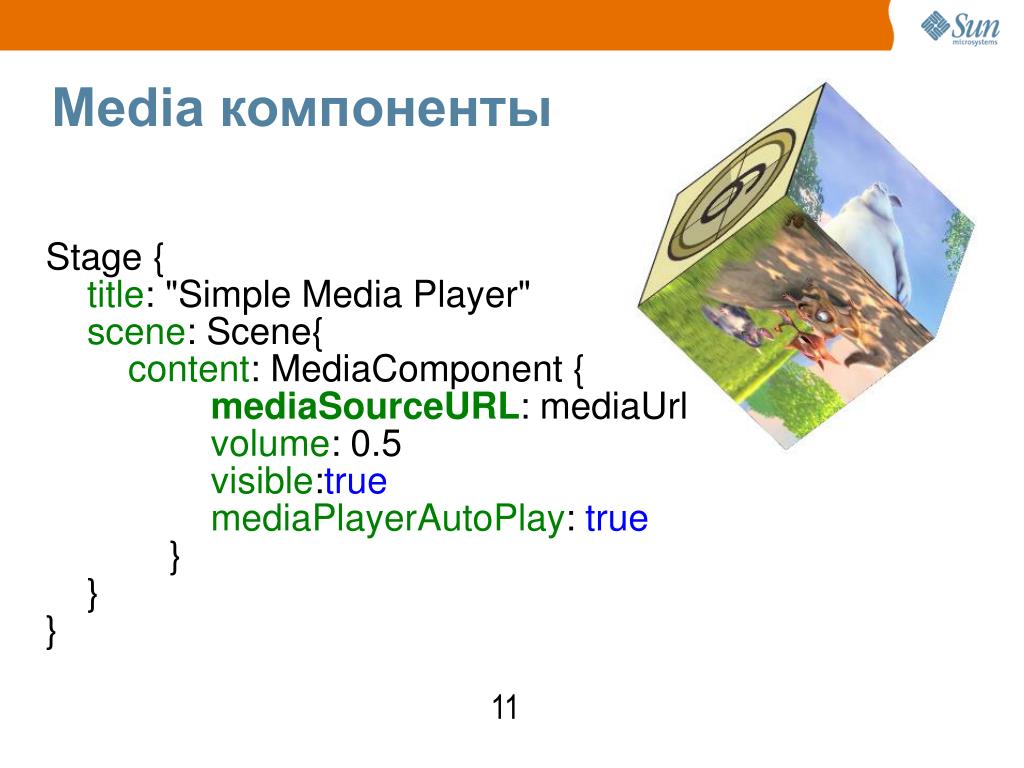 Sun microsystems

Media компоненты

Stage {
title: "Simple Media Player"
scene: Scene{
content: MediaComponent {
mediaSourceURL: mediaUrl
volume: 0.5
visible:true
mediaPlayerAutoPlay: true
}
}
}

11